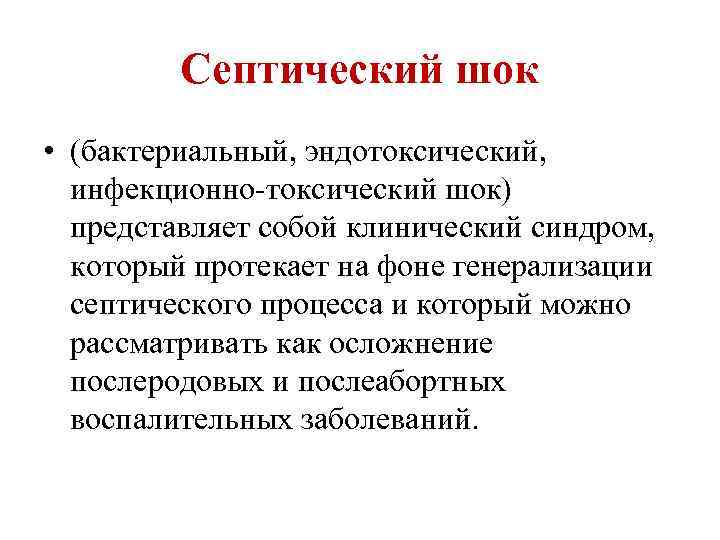 Септический шок

• (бактериальный, эндотоксический, инфекционно-токсический шок) представляет собой клинический синдром, который протекает на фоне генерализации септического процесса и который можно рассматривать как осложнение послеродовых и послеабортных воспалительных заболеваний.